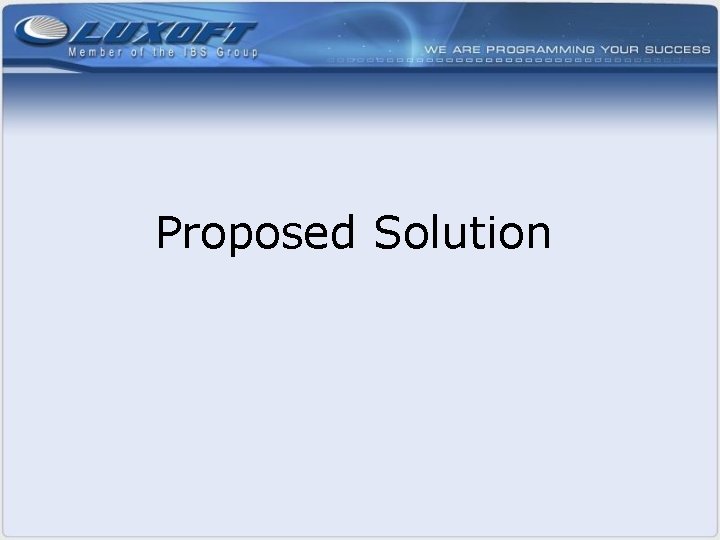 LUXOFT
Member of the IBS Group
WE ARE PROGRAMMING YOUR SUCCESS

Proposed Solution